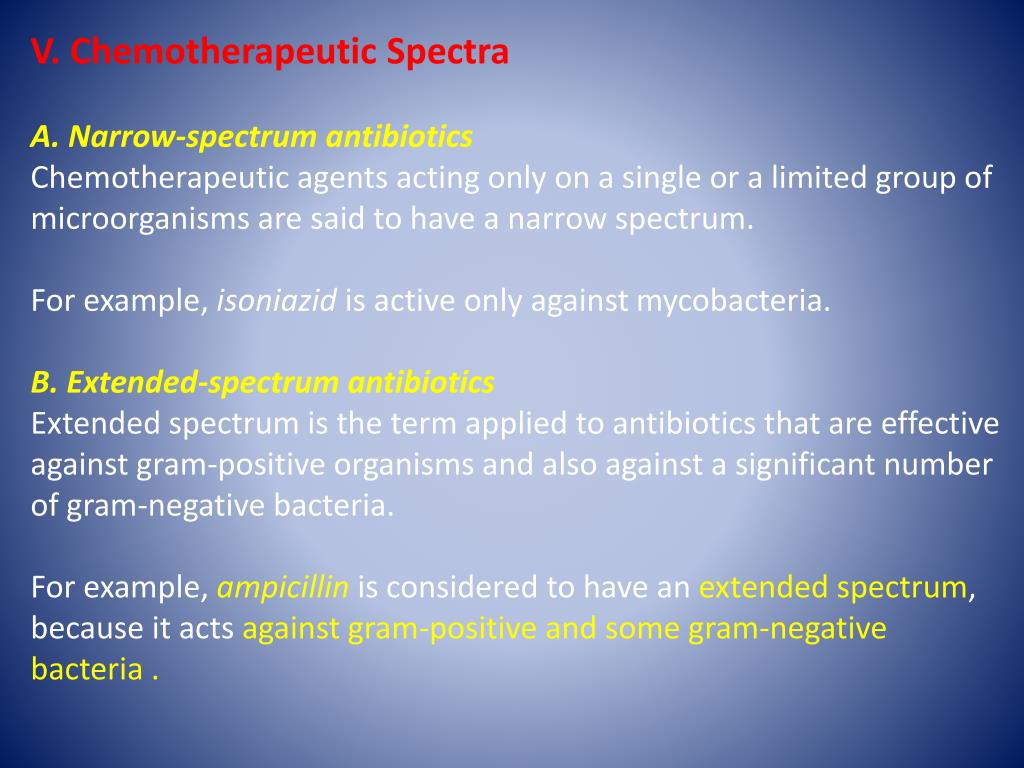 V. Chemotherapeutic Spectra

A. Narrow-spectrum antibiotics
Chemotherapeutic agents acting only on a single or a limited group of microorganisms are said to have a narrow spectrum.

For example, isoniazid is active only against mycobacteria.

B. Extended-spectrum antibiotics
Extended spectrum is the term applied to antibiotics that are effective against gram-positive organisms and also against a significant number of gram-negative bacteria.

For example, ampicillin is considered to have an extended spectrum, because it acts against gram-positive and some gram-negative bacteria .